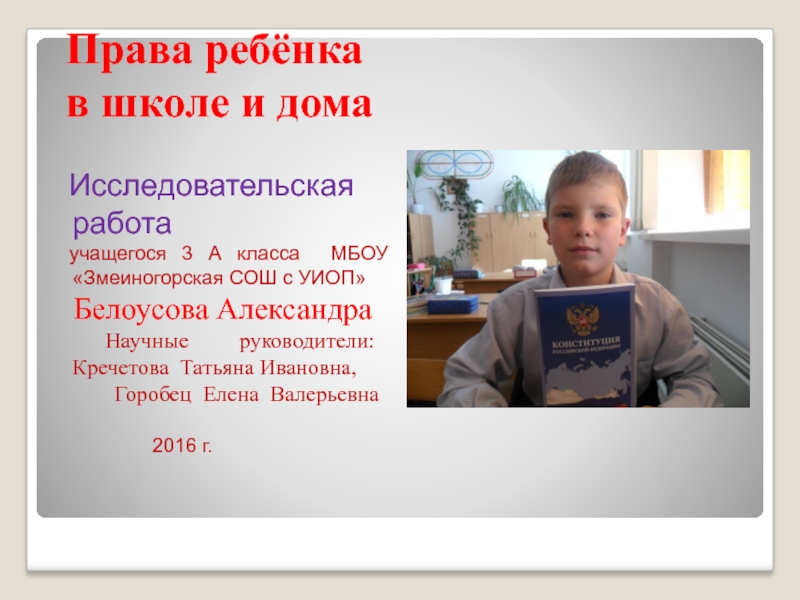 Права ребёнка
в школе и дома

Исследовательская работа
учащегося 3 А класса МБОУ «Змеиногорская СОШ с УИОП»
Белоусова Александра
Научные руководители:
Кречетова Татьяна Ивановна,
Горобец Елена Валерьевна

2016 г.

КОНСТИТУЦИЯ
РОССИЙСКОЙ ФЕДЕРАЦИИ